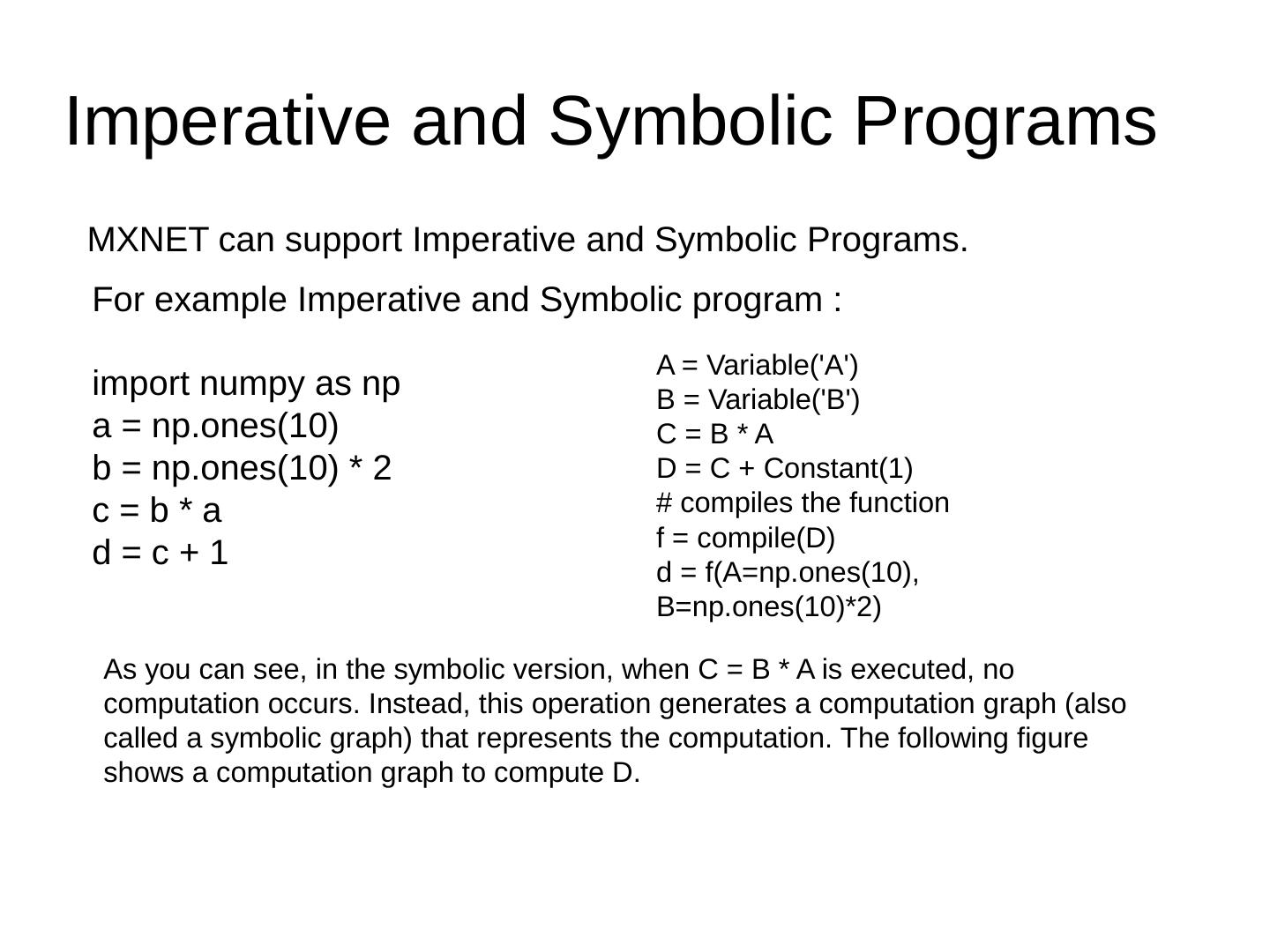 Imperative and Symbolic Programs

MXNET can support Imperative and Symbolic Programs.

For example Imperative and Symbolic program :

import numpy as np
a = np.ones(10)
b = np.ones(10) * 2
c = b * a
d = c + 1

A = Variable('A')
B = Variable('B')
C = B * A
D = C + Constant(1)
# compiles the function
f = compile(D)
d = f(A=np.ones(10),
B=np.ones(10)*2)

As you can see, in the symbolic version, when C = B * A is executed, no computation occurs. Instead, this operation generates a computation graph (also called a symbolic graph) that represents the computation. The following figure shows a computation graph to compute D.